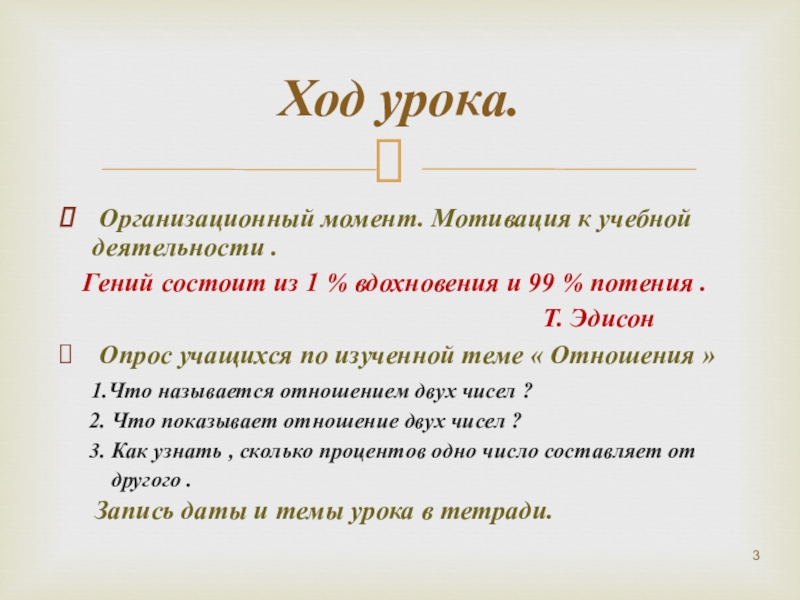 Ход урока.

Организационный момент. Мотивация к учебной деятельности .

Гений состоит из 1 % вдохновения и 99 % потения .

Т. Эдисон

Опрос учащихся по изученной теме « Отношения »

1.Что называется отношением двух чисел ?

2. Что показывает отношение двух чисел ?

3. Как узнать , сколько процентов одно число составляет от другого .

Запись даты и темы урока в тетради.

3